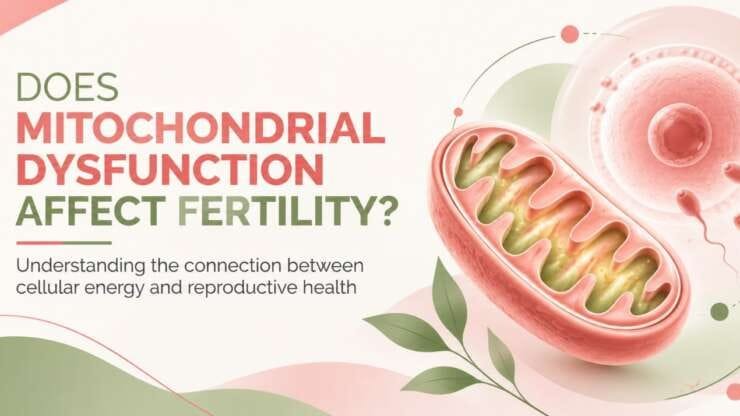 DOES
MITOCHONDRIAL DYSFUNCTION
AFFECT FERTILITY?

Understanding the connection between cellular energy and reproductive health